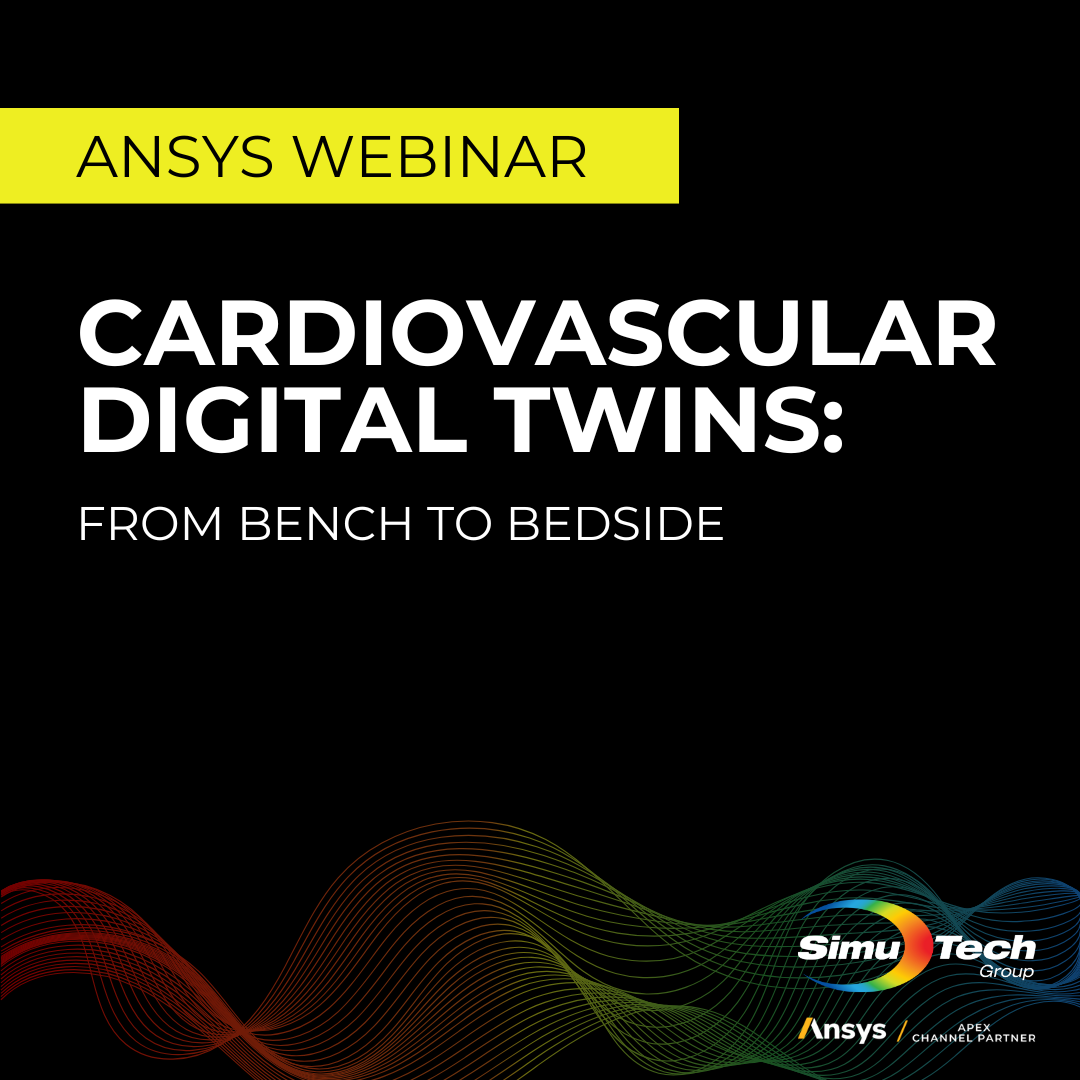 ANSYS WEBINAR

CARDIOVASCULAR DIGITAL TWINS:

FROM BENCH TO BEDSIDE

SimuTech Group

Ansys / APEX CHANNEL PARTNER